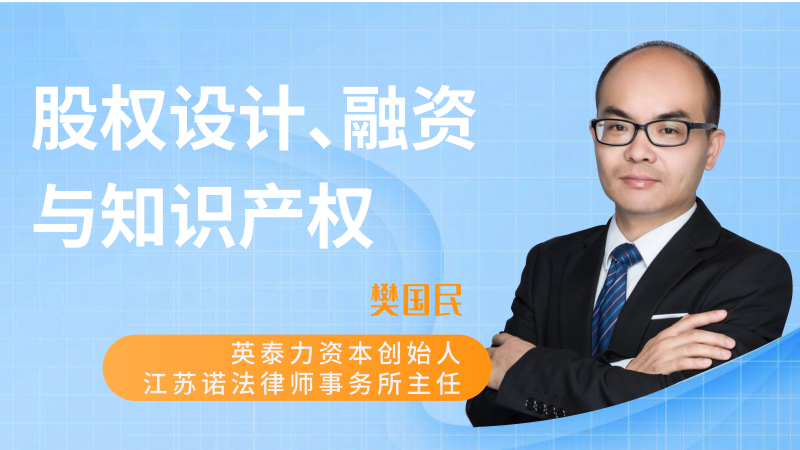 股权设计、融资与知识产权

樊国民

英泰力资本创始人
江苏诺法律师事务所主任